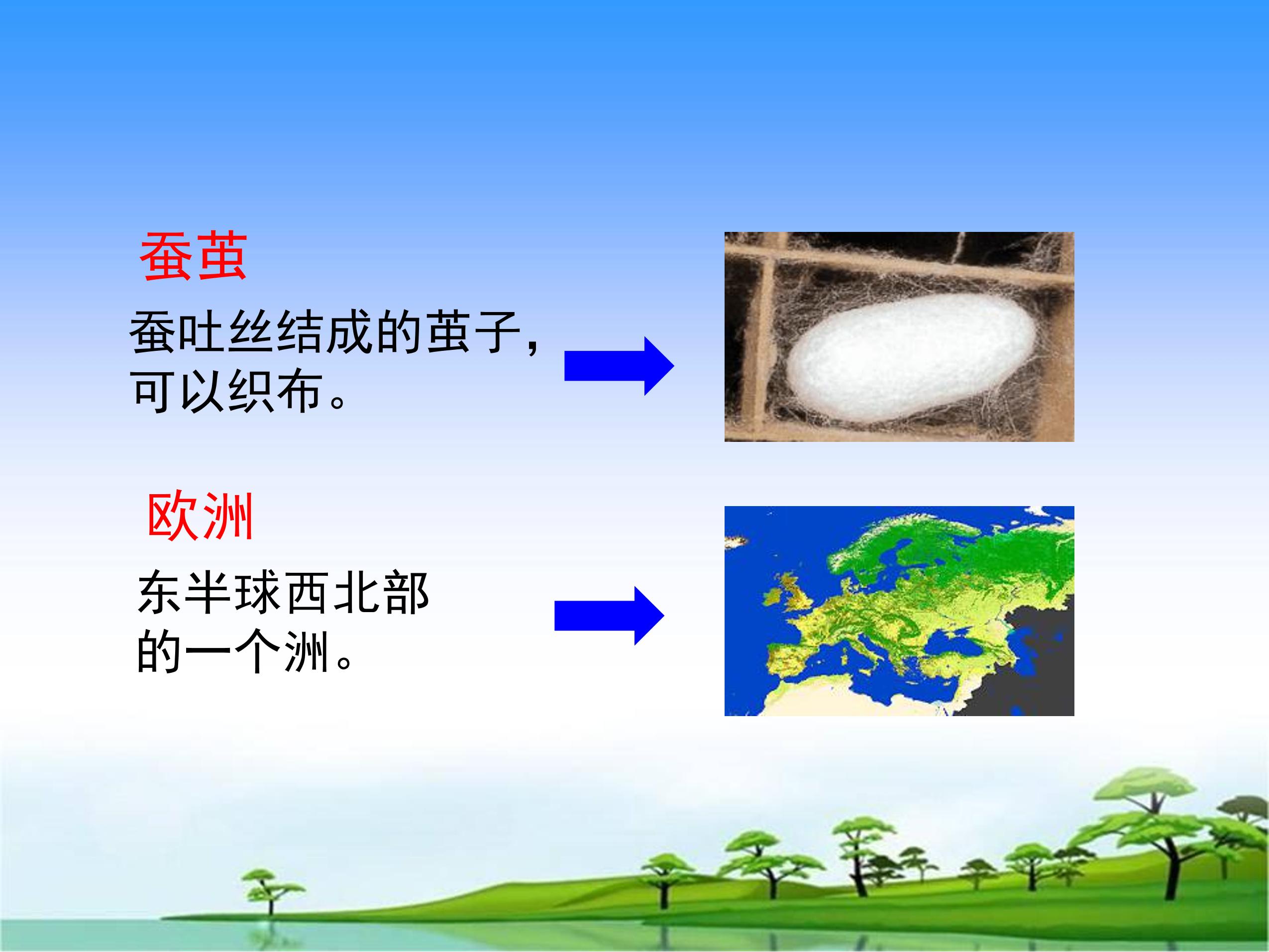 蚕茧

蚕吐丝结成的茧子,可以织布。

欧洲

东半球西北部的一个洲。